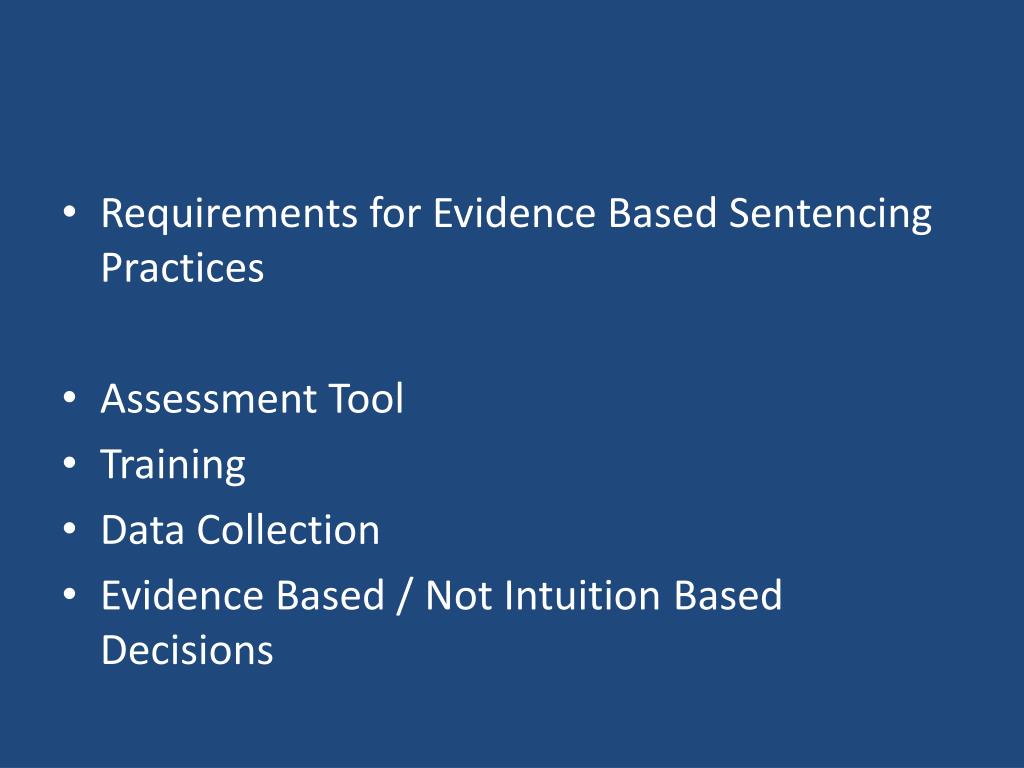 • Requirements for Evidence Based Sentencing Practices

• Assessment Tool
• Training
• Data Collection
• Evidence Based / Not Intuition Based Decisions